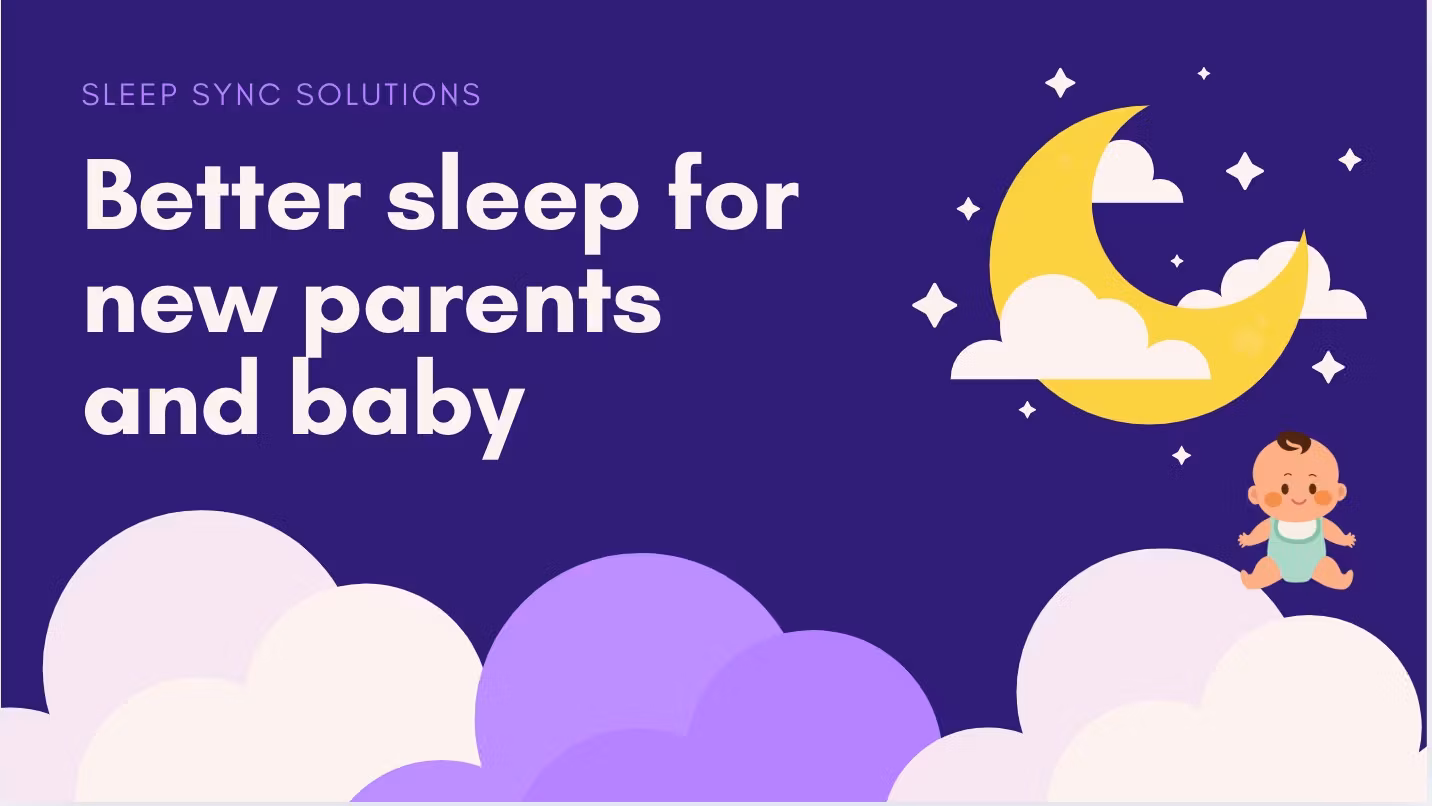 SLEEP SYNC SOLUTIONS

Better sleep for new parents and baby